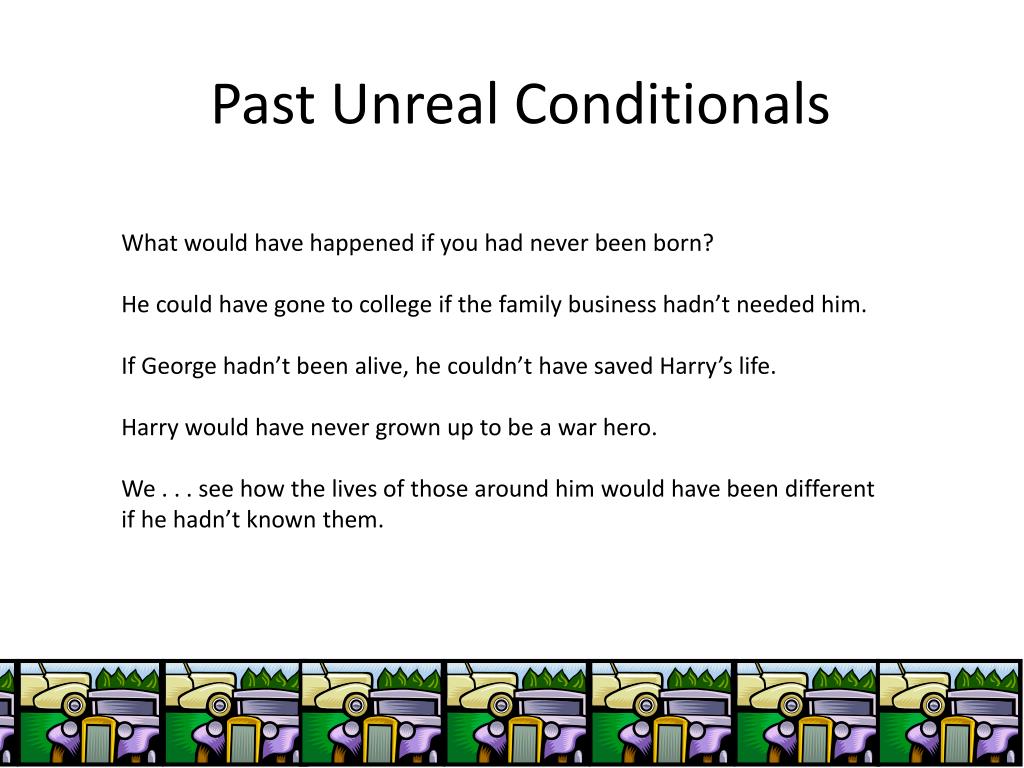 Past Unreal Conditionals

What would have happened if you had never been born?

He could have gone to college if the family business hadn’t needed him.

If George hadn’t been alive, he couldn’t have saved Harry’s life.

Harry would have never grown up to be a war hero.

We . . . see how the lives of those around him would have been different if he hadn’t known them.